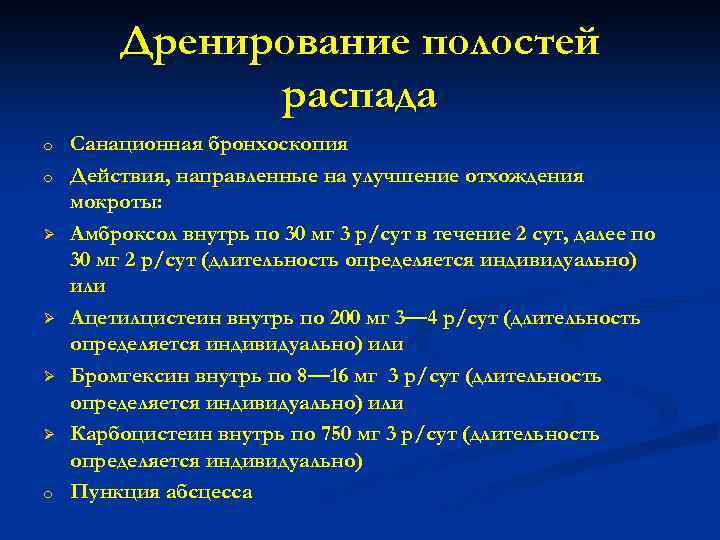 Дренирование полостей распада

o Санационная бронхоскопия

o Действия, направленные на улучшение отхождения мокроты:

➢ Амброксол внутрь по 30 мг 3 р/сут в течение 2 сут, далее по 30 мг 2 р/сут (длительность определяется индивидуально) или

➢ Ацетилцистеин внутрь по 200 мг 3—4 р/сут (длительность определяется индивидуально) или

➢ Бромгексин внутрь по 8—16 мг 3 р/сут (длительность определяется индивидуально) или

➢ Карбоцистеин внутрь по 750 мг 3 р/сут (длительность определяется индивидуально)

o Пункция абсцесса